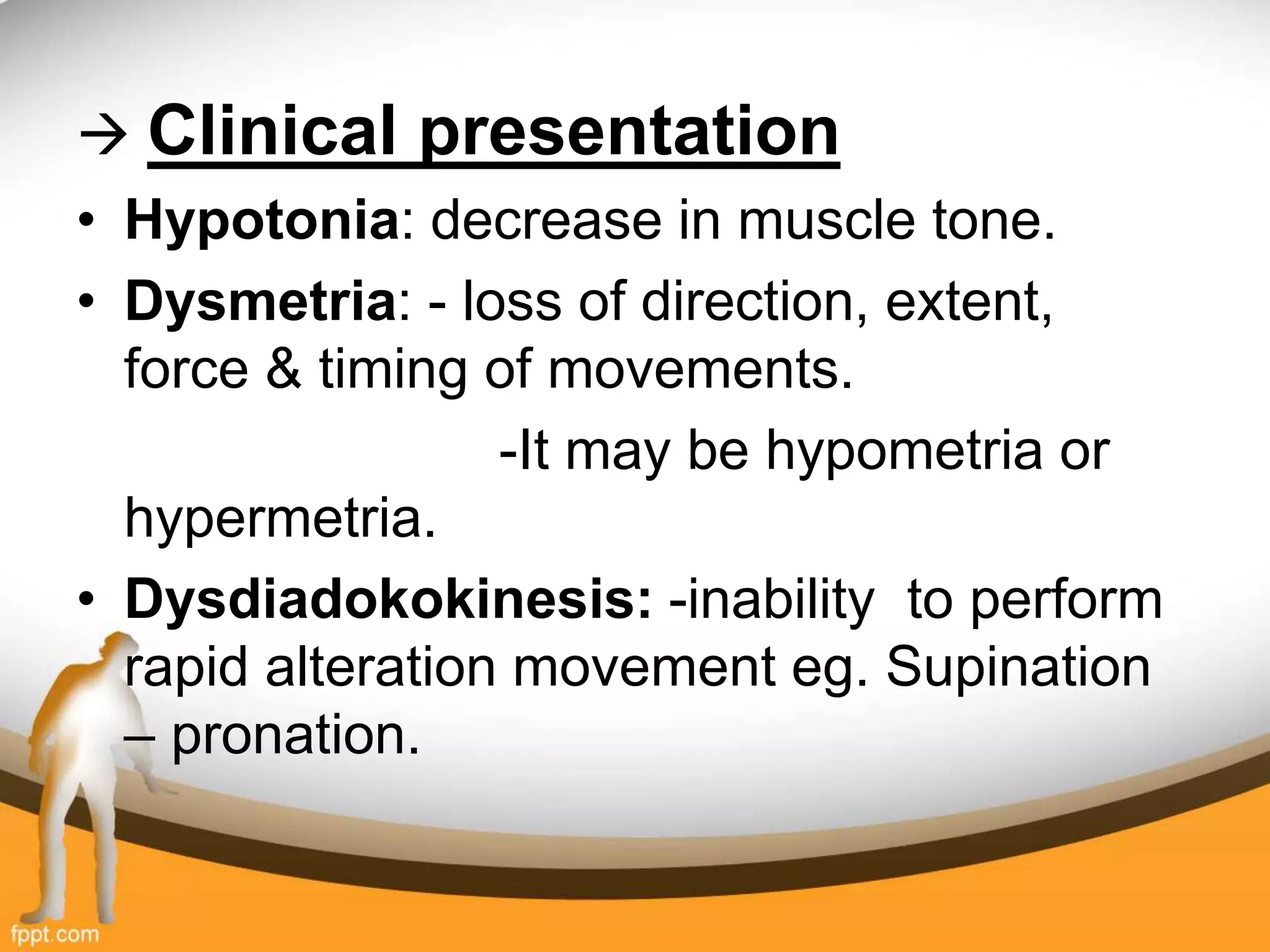 → Clinical presentation

• Hypotonia: decrease in muscle tone.

• Dysmetria: - loss of direction, extent, force & timing of movements.

-It may be hypometria or hypermetria.

• Dysdiadokokinesis: -inability to perform rapid alteration movement eg. Supination – pronation.

fppt.com